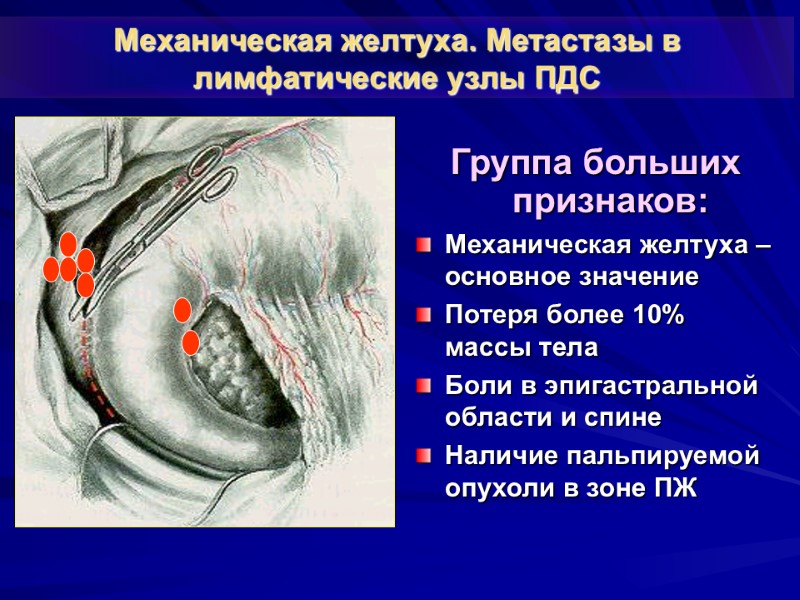 Механическая желтуха. Метастазы в лимфатические узлы ПДС

Группа больших признаков:

Механическая желтуха – основное значение

Потеря более 10% массы тела

Боли в эпигастральной области и спине

Наличие пальпируемой опухоли в зоне ПЖ